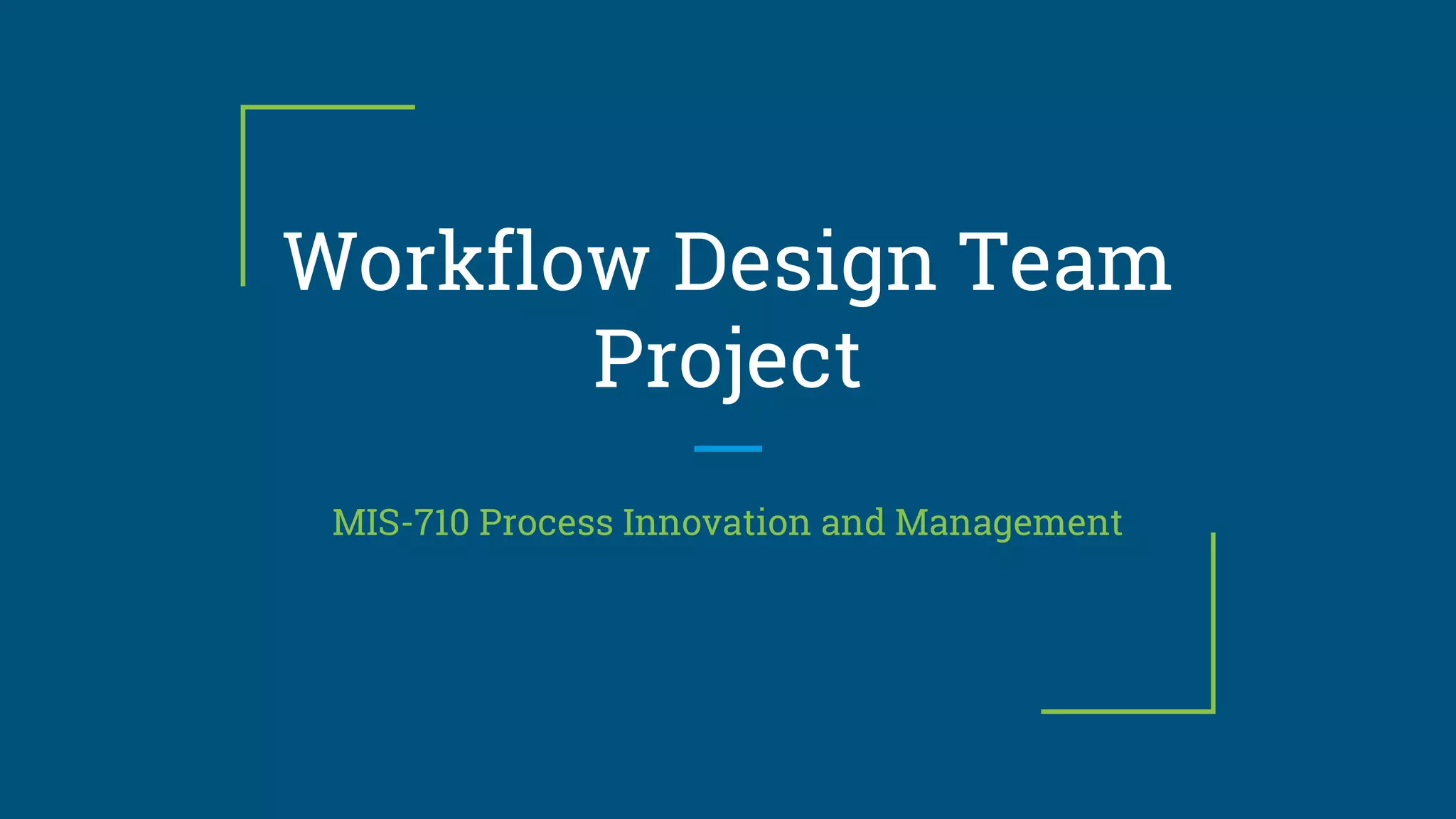 Workflow Design Team Project

MIS-710 Process Innovation and Management